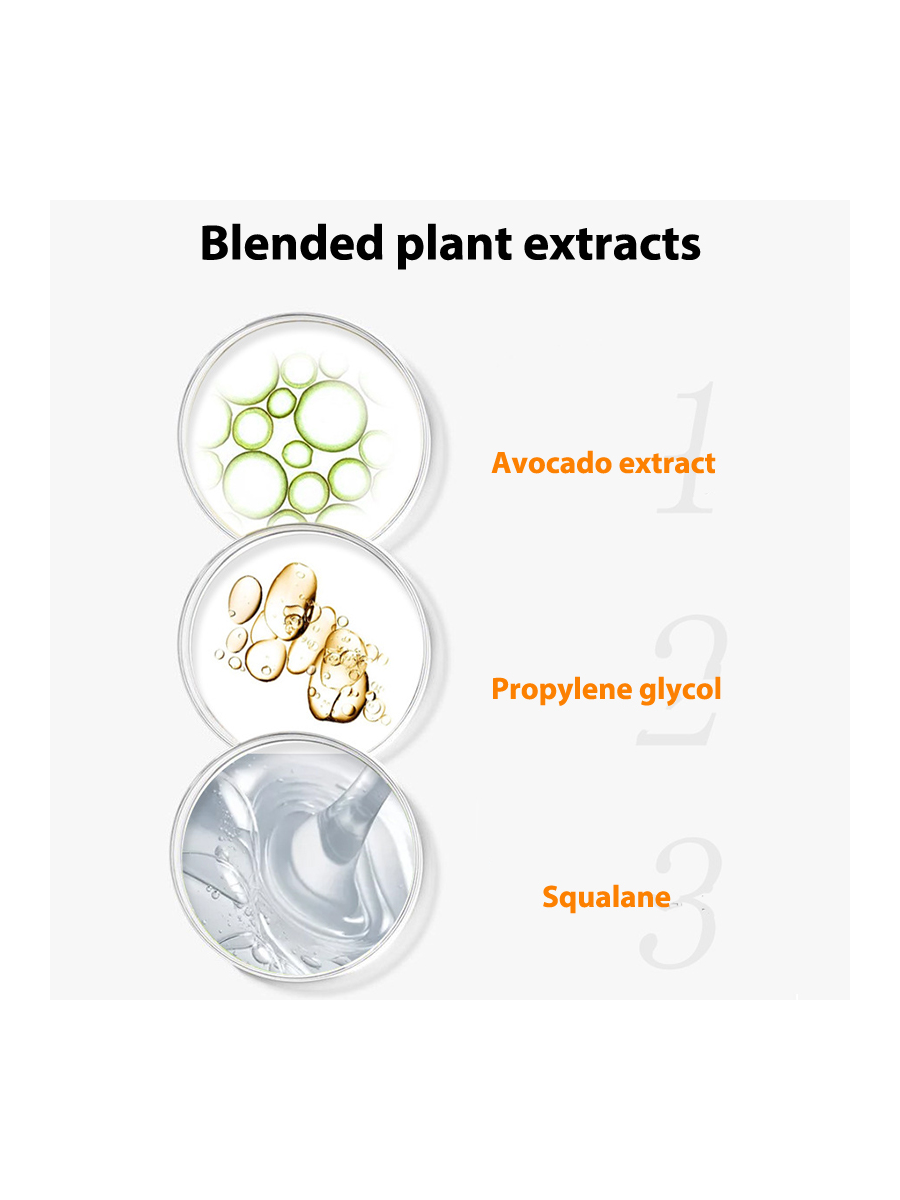 Blended plant extracts

1

Avocado extract

2

Propylene glycol

3

Squalane